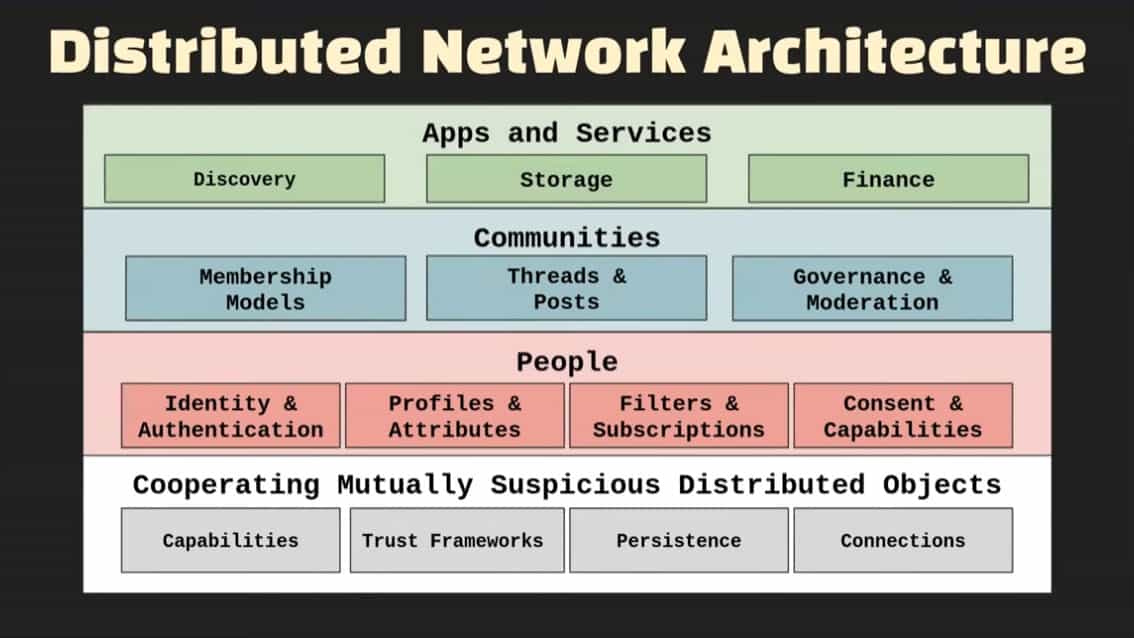 Distributed Network Architecture

Apps and Services

Discovery

Storage

Finance

Communities

Membership Models

Threads & Posts

Governance & Moderation

People

Identity & Authentication

Profiles & Attributes

Filters & Subscriptions

Consent & Capabilities

Cooperating Mutually Suspicious Distributed Objects

Capabilities

Trust Frameworks

Persistence

Connections